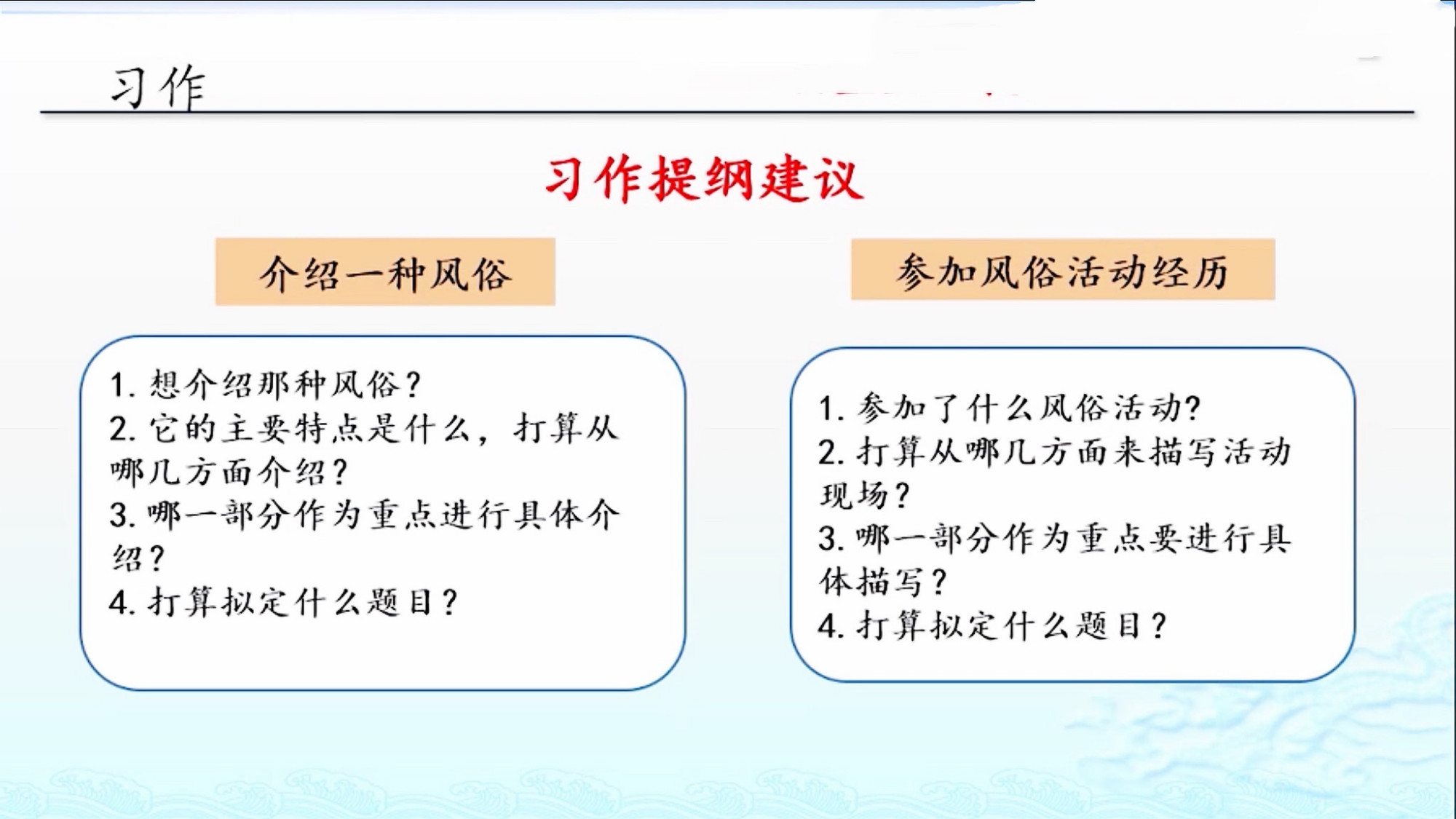 习作

习作提纲建议

介绍一种风俗

1. 想介绍那种风俗？
2. 它的主要特点是什么，打算从哪几方面介绍？
3. 哪一部分作为重点进行具体介绍？
4. 打算拟定什么题目？

参加风俗活动经历

1. 参加了什么风俗活动?
2. 打算从哪几方面来描写活动现场？
3. 哪一部分作为重点要进行具体描写？
4. 打算拟定什么题目？